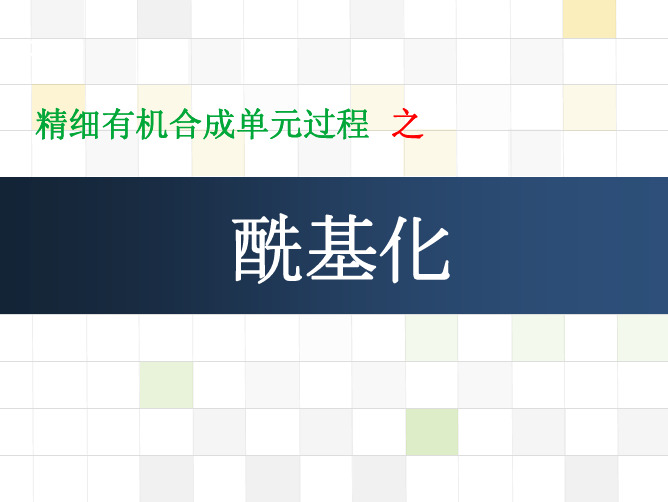 精细有机合成单元过程 之

酰基化